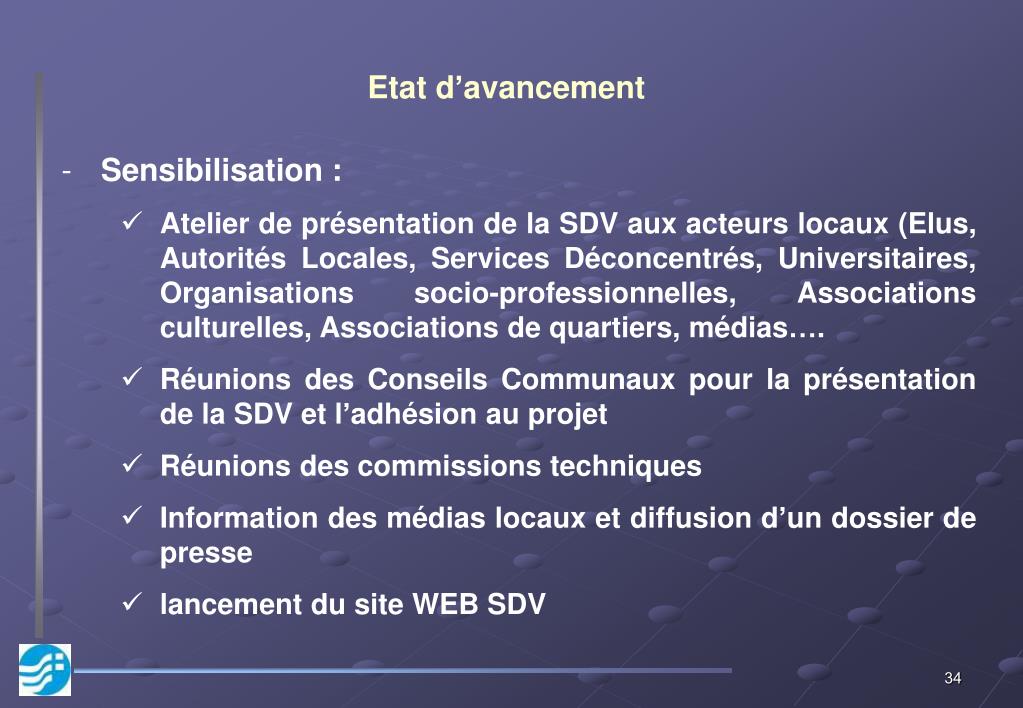 Etat d’avancement

- Sensibilisation :

✓ Atelier de présentation de la SDV aux acteurs locaux (Elus, Autorités Locales, Services Déconcentrés, Universitaires, Organisations socio-professionnelles, Associations culturelles, Associations de quartiers, médias….

✓ Réunions des Conseils Communaux pour la présentation de la SDV et l’adhésion au projet

✓ Réunions des commissions techniques

✓ Information des médias locaux et diffusion d’un dossier de presse

✓ lancement du site WEB SDV

34